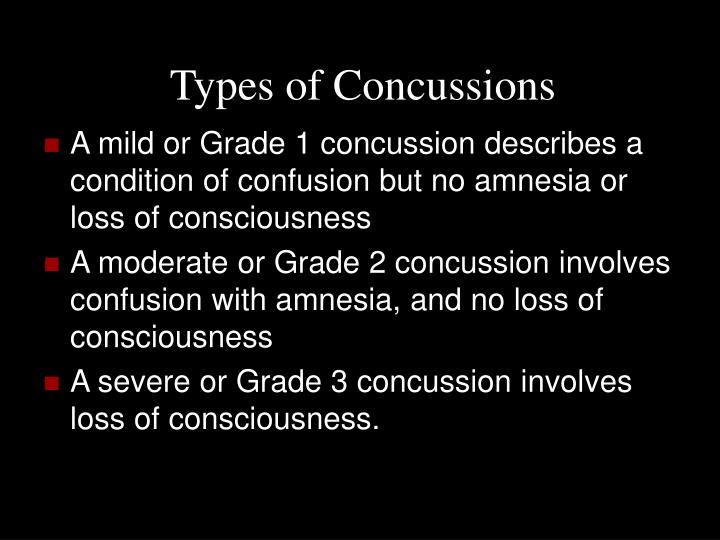 Types of Concussions

- A mild or Grade 1 concussion describes a condition of confusion but no amnesia or loss of consciousness
- A moderate or Grade 2 concussion involves confusion with amnesia, and no loss of consciousness
- A severe or Grade 3 concussion involves loss of consciousness.